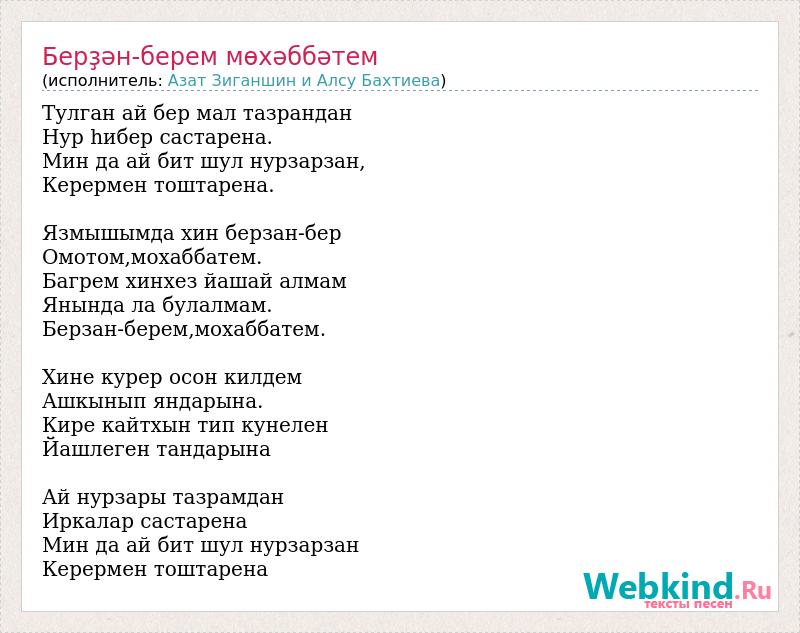 Берҙән-берем мөхәббәтем
(исполнитель: Азат Зиганшин и Алсу Бахтиева)

Тулган ай бер мал тазрандан
Нур һибер састарена.
Мин да ай бит шул нурзарзан,
Керермен тоштарена.

Язмышымда хин берзан-бер
Омотом,мохаббатем.
Багрем хинхез йашай алмам
Янында ла булалмам.
Берзан-берем,мохаббатем.

Хине курер осон килдем
Ашкынып яндарына.
Кире кайтхын тип кунелен
Йашлеген тандарына

Ай нурзары тазрамдан
Иркалар састарена
Мин да ай бит шул нурзарзан
Керермен тоштарена

Webkind.Ru
тексты песен